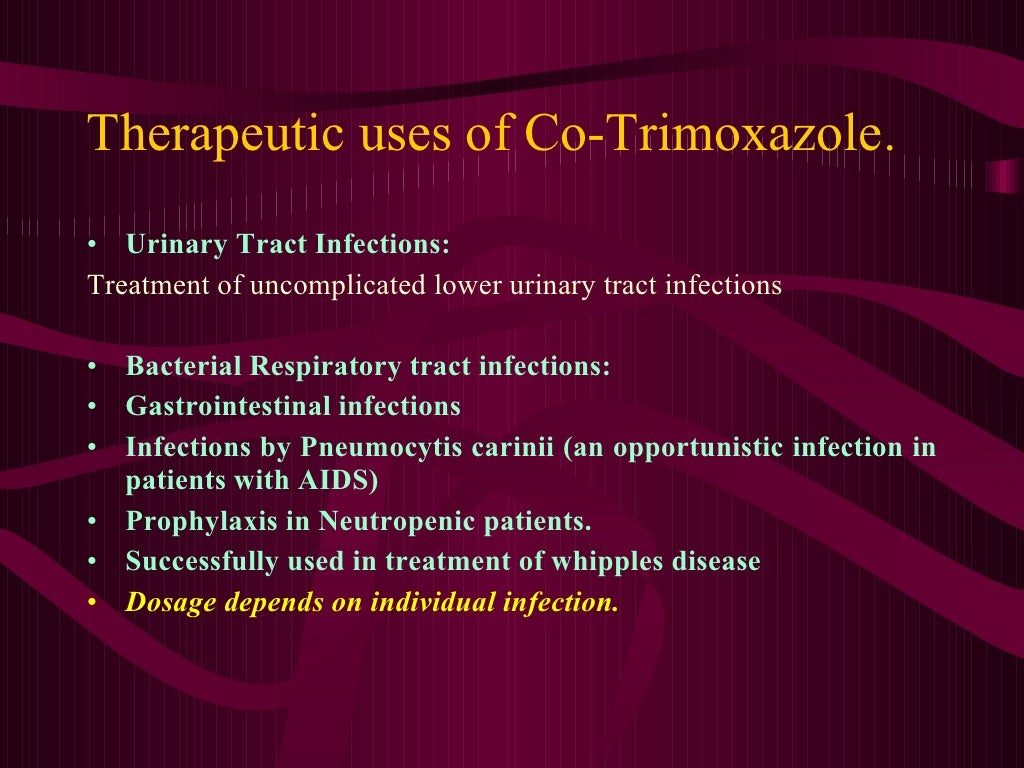 Therapeutic uses of Co-Trimoxazole.

• Urinary Tract Infections:
Treatment of uncomplicated lower urinary tract infections

• Bacterial Respiratory tract infections:
• Gastrointestinal infections
• Infections by Pneumocytis carinii (an opportunistic infection in patients with AIDS)
• Prophylaxis in Neutropenic patients.
• Successfully used in treatment of whipples disease
• Dosage depends on individual infection.